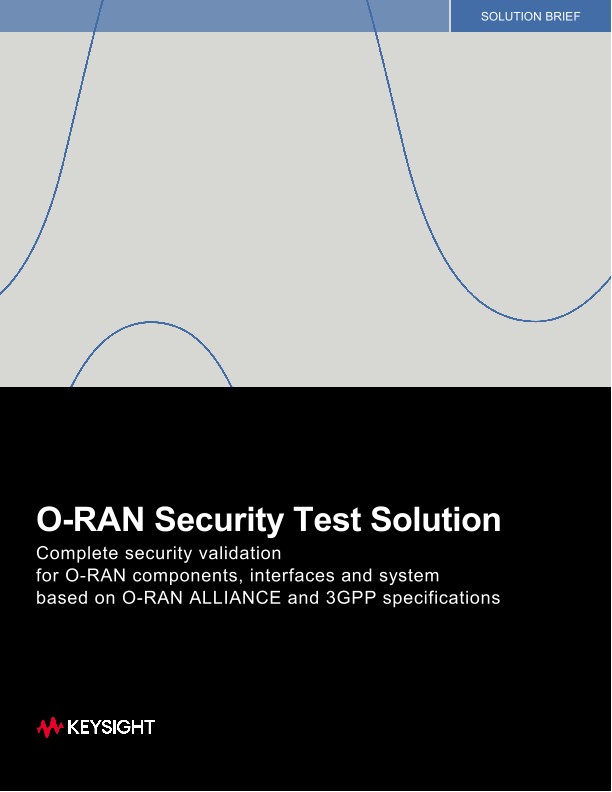 SOLUTION BRIEF

O-RAN Security Test Solution

Complete security validation for O-RAN components, interfaces and system based on O-RAN ALLIANCE and 3GPP specifications

KEYSIGHT